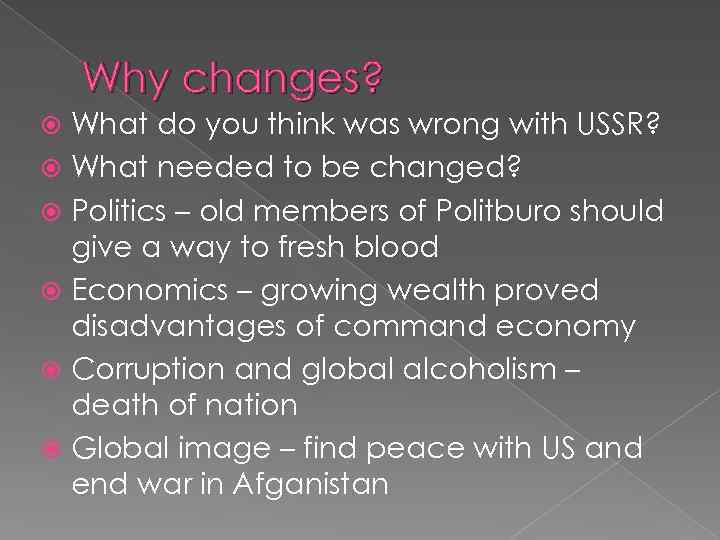 Why changes?

What do you think was wrong with USSR?

What needed to be changed?

Politics – old members of Politburo should give a way to fresh blood

Economics – growing wealth proved disadvantages of command economy

Corruption and global alcoholism – death of nation

Global image – find peace with US and end war in Afganistan